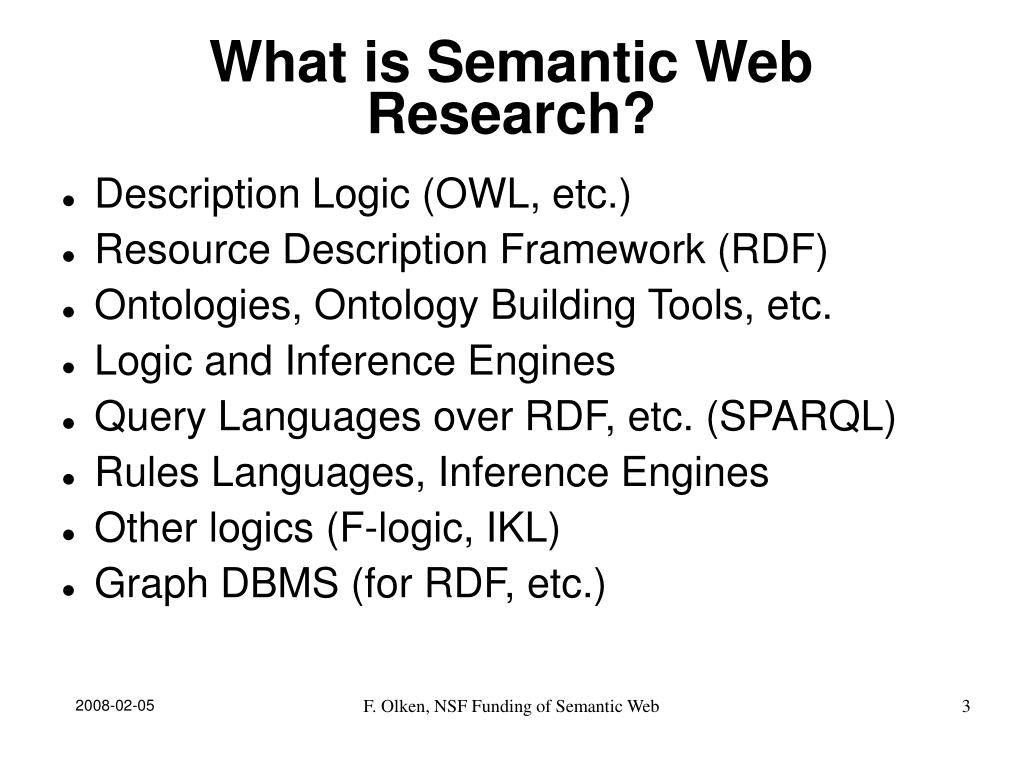 What is Semantic Web Research?

- Description Logic (OWL, etc.)
- Resource Description Framework (RDF)
- Ontologies, Ontology Building Tools, etc.
- Logic and Inference Engines
- Query Languages over RDF, etc. (SPARQL)
- Rules Languages, Inference Engines
- Other logics (F-logic, IKL)
- Graph DBMS (for RDF, etc.)

2008-02-05

F. Olken, NSF Funding of Semantic Web

3